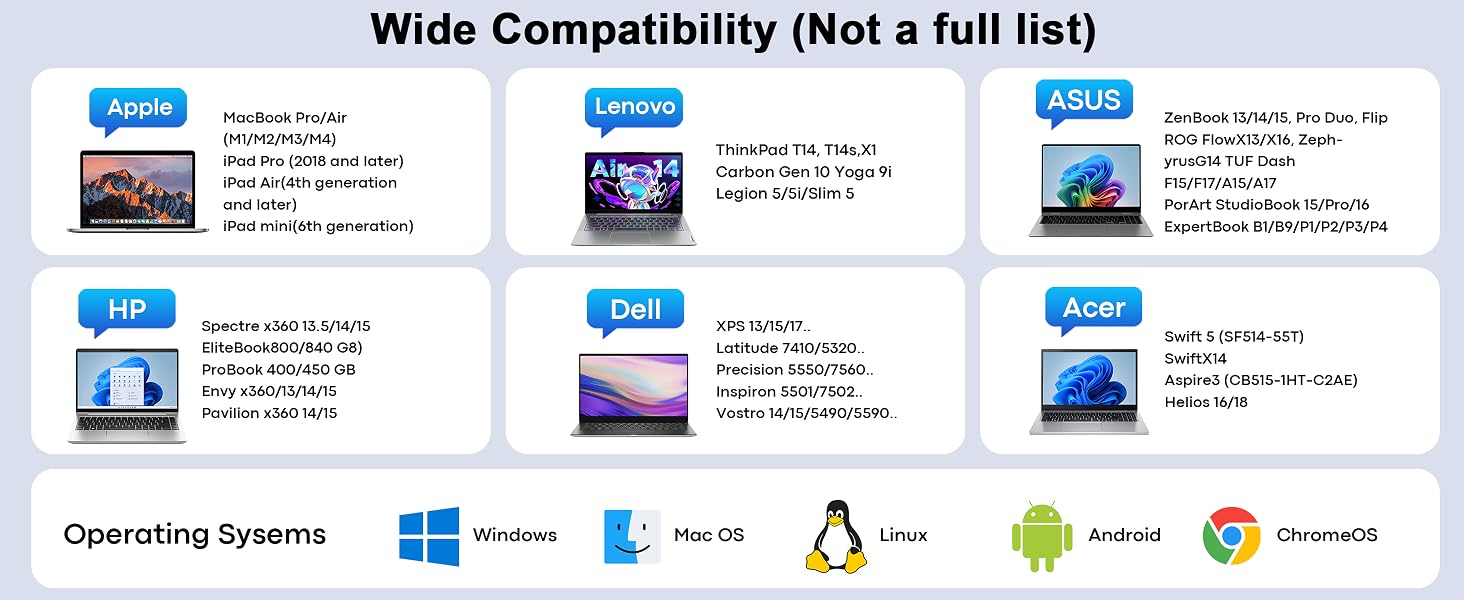 Wide Compatibility (Not a full list)

Apple

MacBook Pro/Air (M1/M2/M3/M4)
iPad Pro (2018 and later)
iPad Air(4th generation and later)
iPad mini(6th generation)

Lenovo

Air 14

ThinkPad T14, T14s,X1 Carbon Gen 10 Yoga 9i Legion 5/5i/Slim 5

ASUS

ZenBook 13/14/15, Pro Duo, Flip ROG FlowX13/X16, ZephyrusG14 TUF Dash F15/F17/A15/A17
PorArt StudioBook 15/Pro/16
ExpertBook B1/B9/P1/P2/P3/P4

HP

Spectre x360 13.5/14/15
EliteBook800/840 G8)
ProBook 400/450 GB
Envy x360/13/14/15
Pavilion x360 14/15

Dell

XPS 13/15/17..
Latitude 7410/5320..
Precision 5550/7560..
Inspiron 5501/7502..
Vostro 14/15/5490/5590..

Acer

Swift 5 (SF514-55T)
SwiftX14
Aspire3 (CB515-1HT-C2AE)
Helios 16/18

Operating Sysems

Windows

Mac OS

Linux

Android

ChromeOS